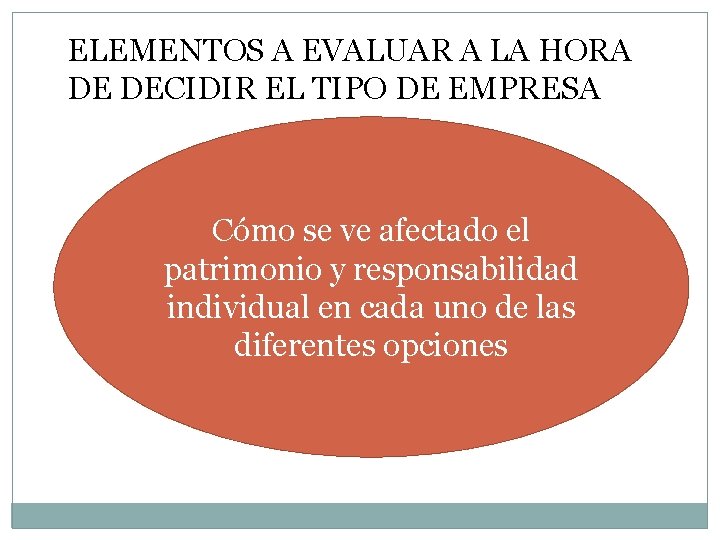 ELEMENTOS A EVALUAR A LA HORA DE DECIDIR EL TIPO DE EMPRESA

Cómo se ve afectado el patrimonio y responsabilidad individual en cada uno de las diferentes opciones